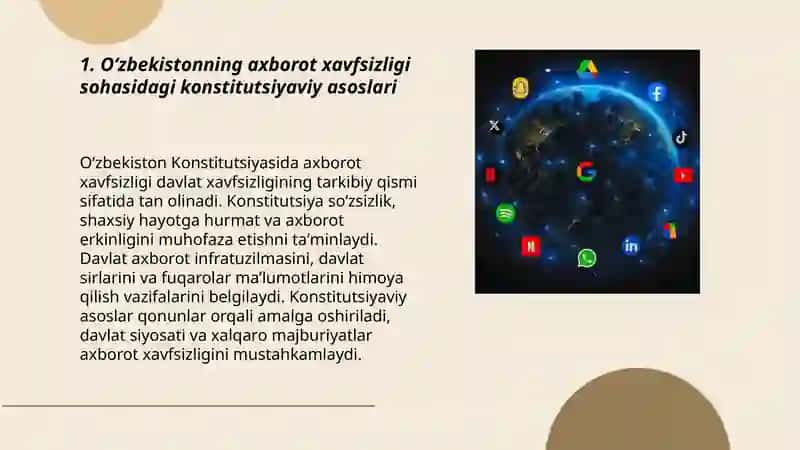 1. O‘zbekistonning axborot xavfsizligi sohasidagi konstitutsiyaviy asoslari

O‘zbekiston Konstitutsiyasida axborot xavfsizligi davlat xavfsizligining tarkibiy qismi sifatida tan olinadi. Konstitutsiya so‘zsizlik, shaxsiy hayotga hurmat va axborot erkinligini muhofaza etishni ta’minlaydi. Davlat axborot infratuzilmasini, davlat sirlarini va fuqarolar ma’lumotlarini himoya qilish vazifalarini belgilaydi. Konstitutsiyaviy asoslar qonunlar orqali amalga oshiriladi, davlat siyosati va xalqaro majburiyatlar axborot xavfsizligini mustahkamlaydi.